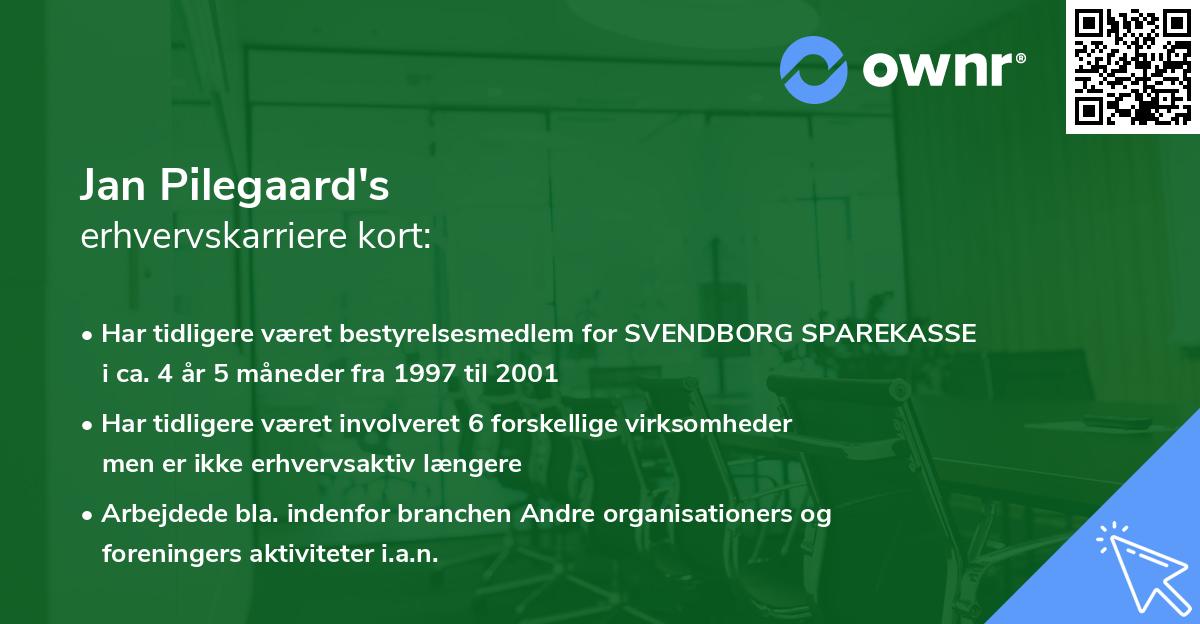 ownr®

Jan Pilegaard's
erhvervskarriere kort:

• Har tidligere været bestyrelsesmedlem for SVENDBORG SPAREKASSE i ca. 4 år 5 måneder fra 1997 til 2001

• Har tidligere været involveret 6 forskellige virksomheder men er ikke erhvervsaktiv længere

• Arbejdede bla. indenfor branchen Andre organisationers og foreningers aktiviteter i.a.n.